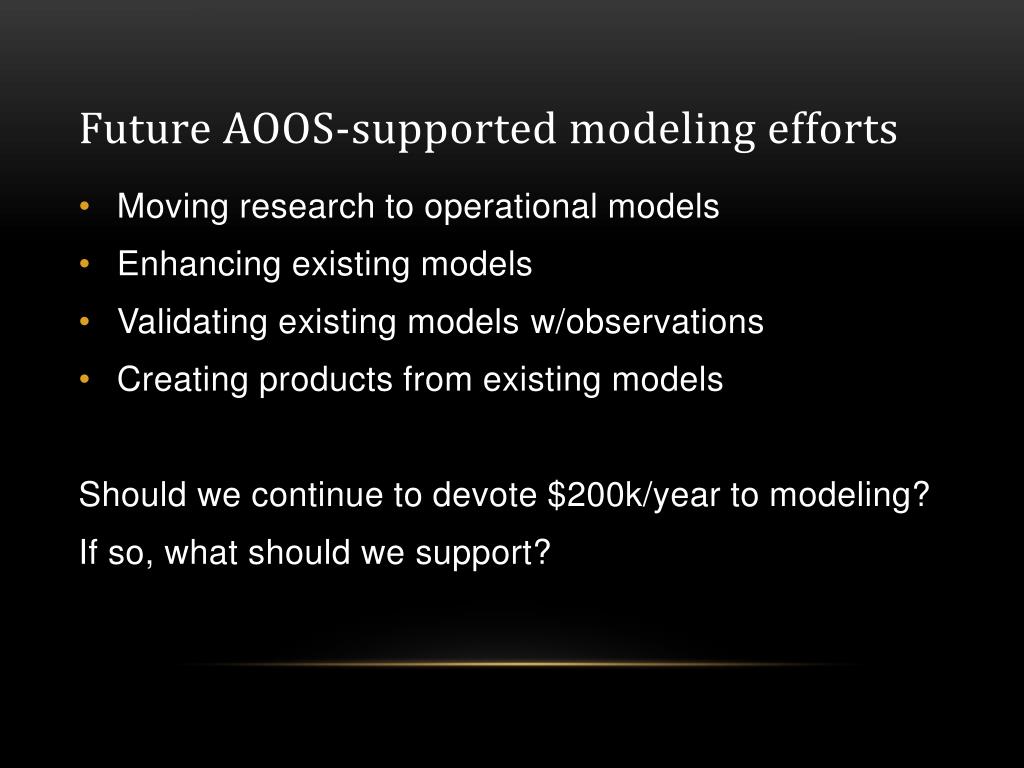 Future AOOS-supported modeling efforts

• Moving research to operational models
• Enhancing existing models
• Validating existing models w/observations
• Creating products from existing models

Should we continue to devote \$200k/year to modeling?

If so, what should we support?